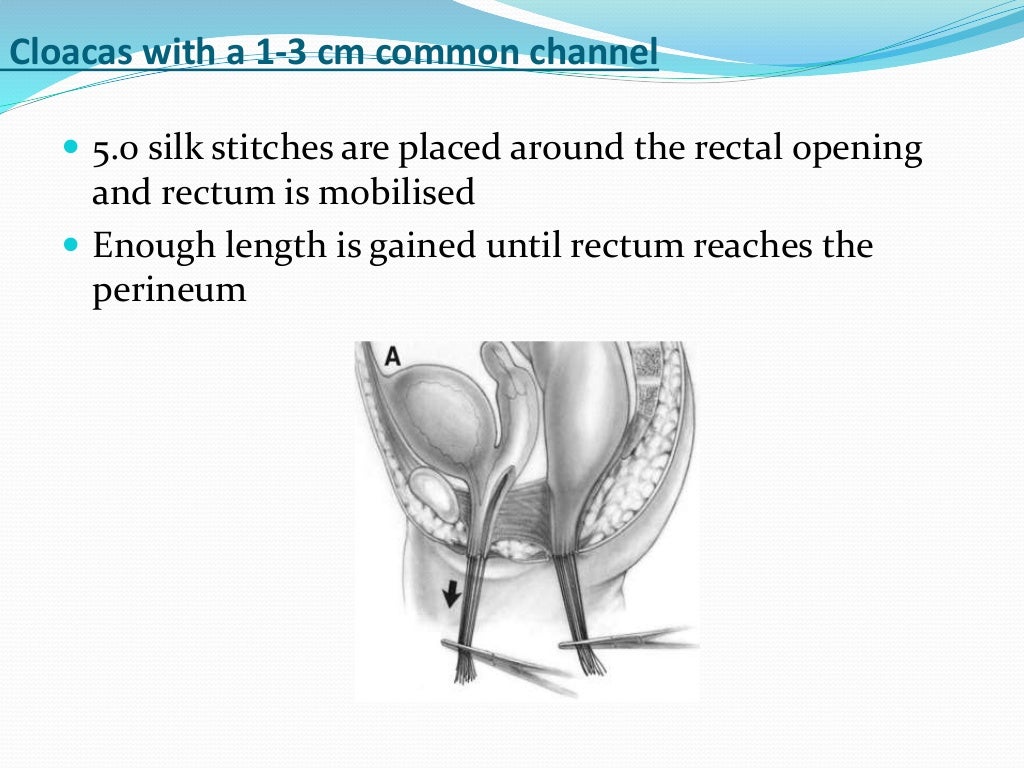 Cloacas with a 1-3 cm common channel

5.0 silk stitches are placed around the rectal opening and rectum is mobilised

Enough length is gained until rectum reaches the perineum

A